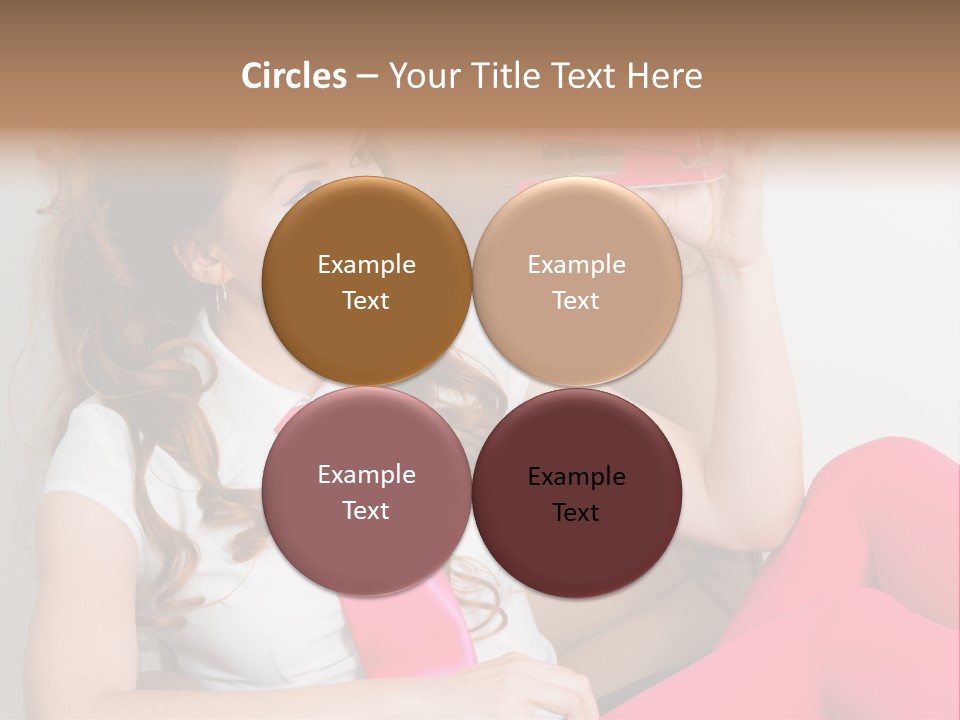 Circles – Your Title Text Here

Example Text

Example Text

Example Text

Example Text